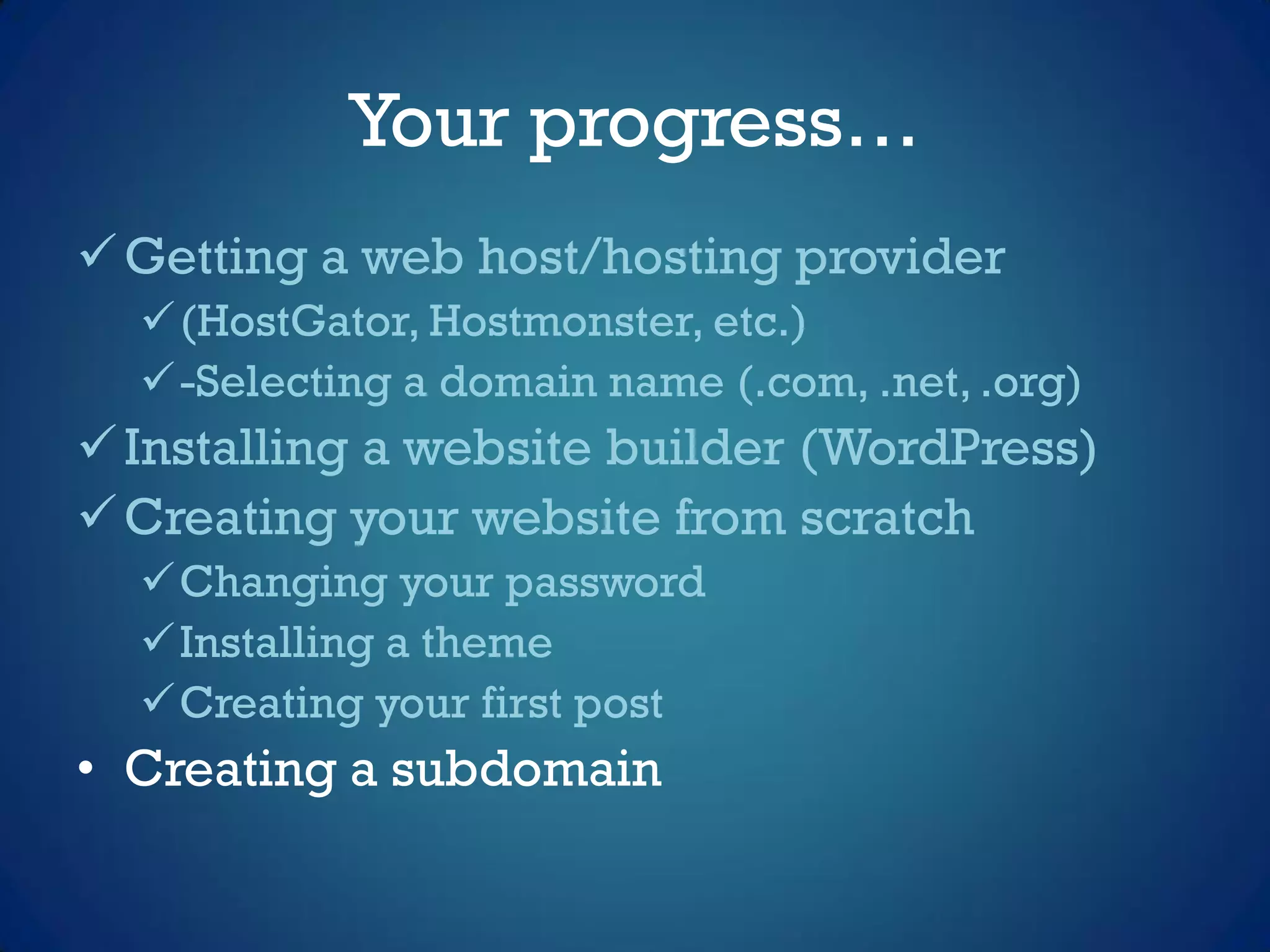 Your progress…

✓ Getting a web host/hosting provider
✓ (HostGator, Hostmonster, etc.)
✓ -Selecting a domain name (.com, .net, .org)
✓ Installing a website builder (WordPress)
✓ Creating your website from scratch
✓ Changing your password
✓ Installing a theme
✓ Creating your first post
• Creating a subdomain